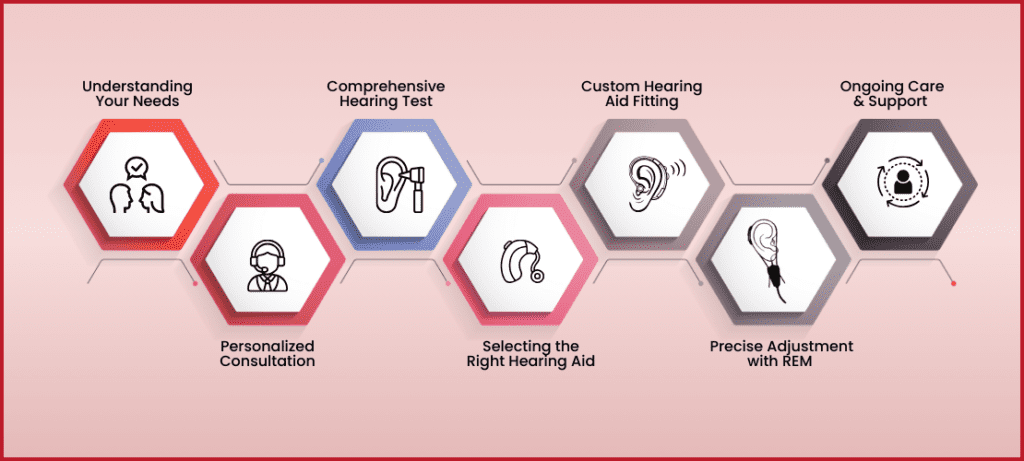 Understanding Your Needs

Personalized Consultation

Comprehensive Hearing Test

Selecting the Right Hearing Aid

Custom Hearing Aid Fitting

Precise Adjustment with REM

Ongoing Care & Support